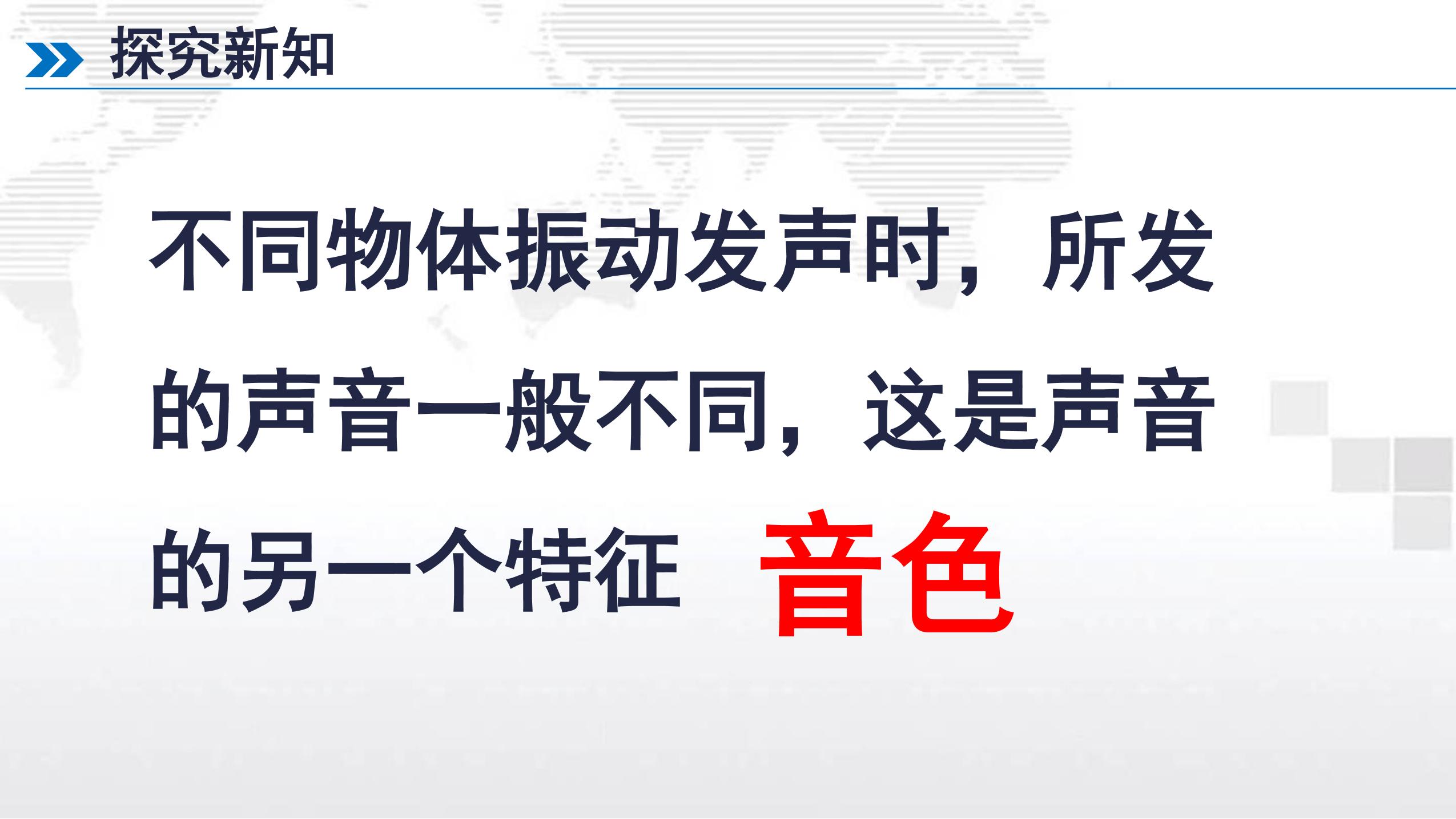 探究新知

不同物体振动发声时，所发的声音一般不同，这是声音的另一个特征 音色